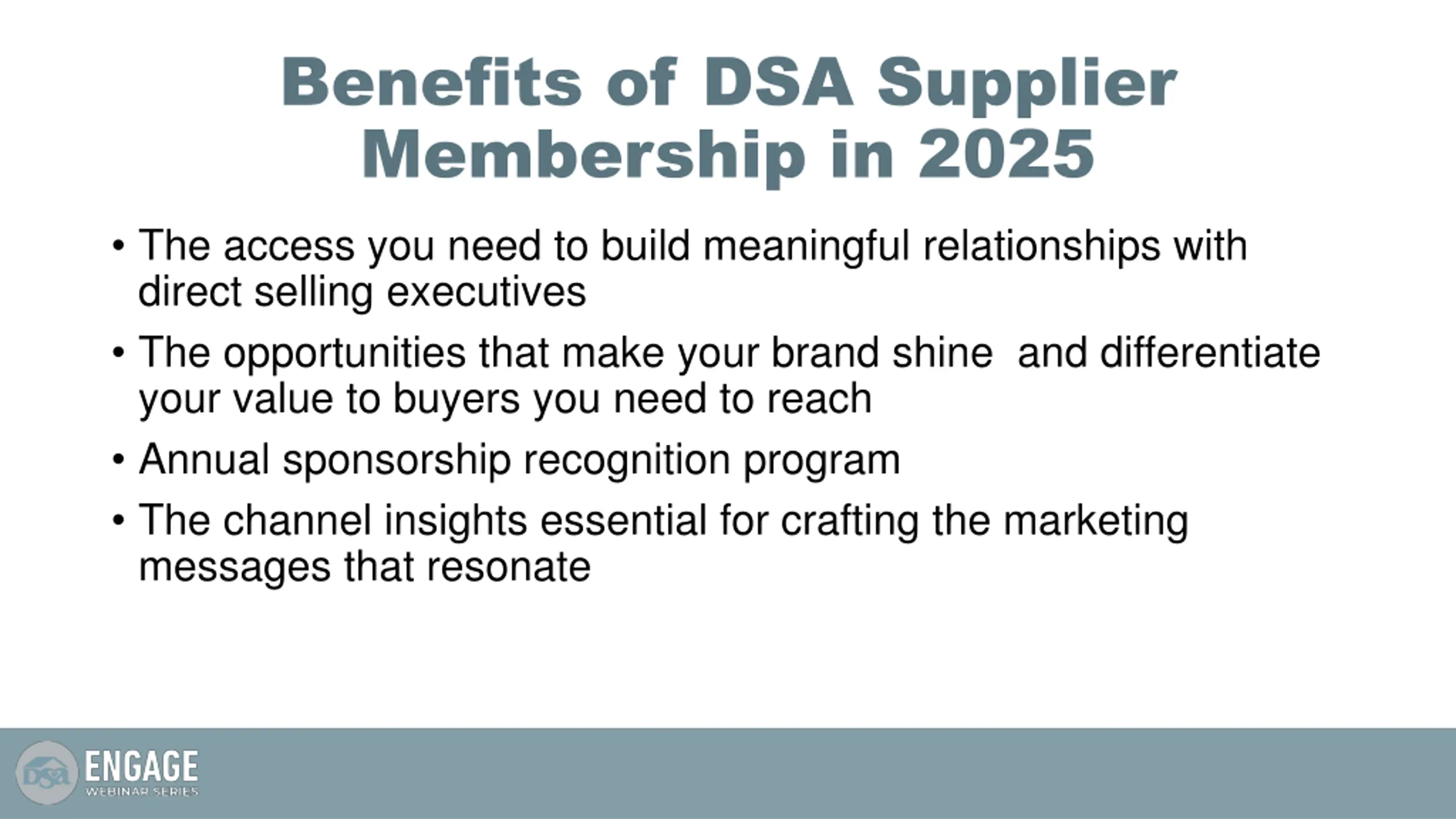 Benefits of DSA Supplier Membership in 2025

• The access you need to build meaningful relationships with direct selling executives
• The opportunities that make your brand shine  and differentiate your value to buyers you need to reach
• Annual sponsorship recognition program
• The channel insights essential for crafting the marketing messages that resonate

DSA
ENGAGE
WEBINAR SERIES